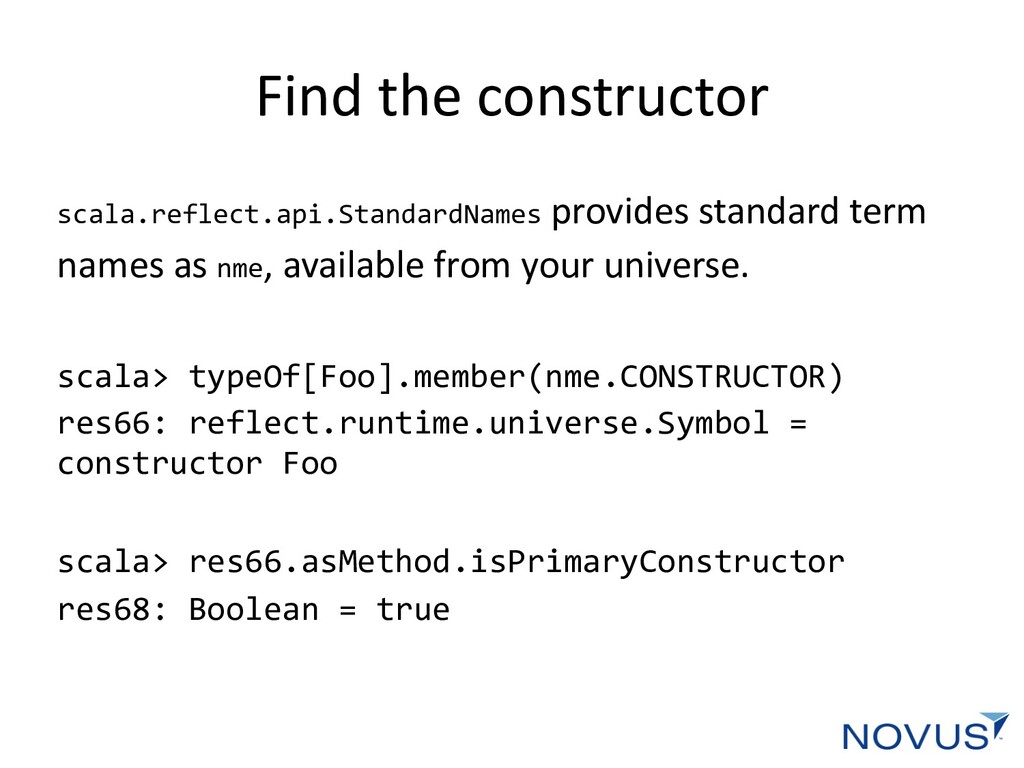 Find the constructor

scala.reflect.api.StandardNames provides standard term names as nme, available from your universe.

scala> typeOf[Foo].member(nme.CONSTRUCTOR)
res66: reflect.runtime.universe.Symbol = constructor Foo

scala> res66.asMethod.isPrimaryConstructor
res68: Boolean = true

NOVUS